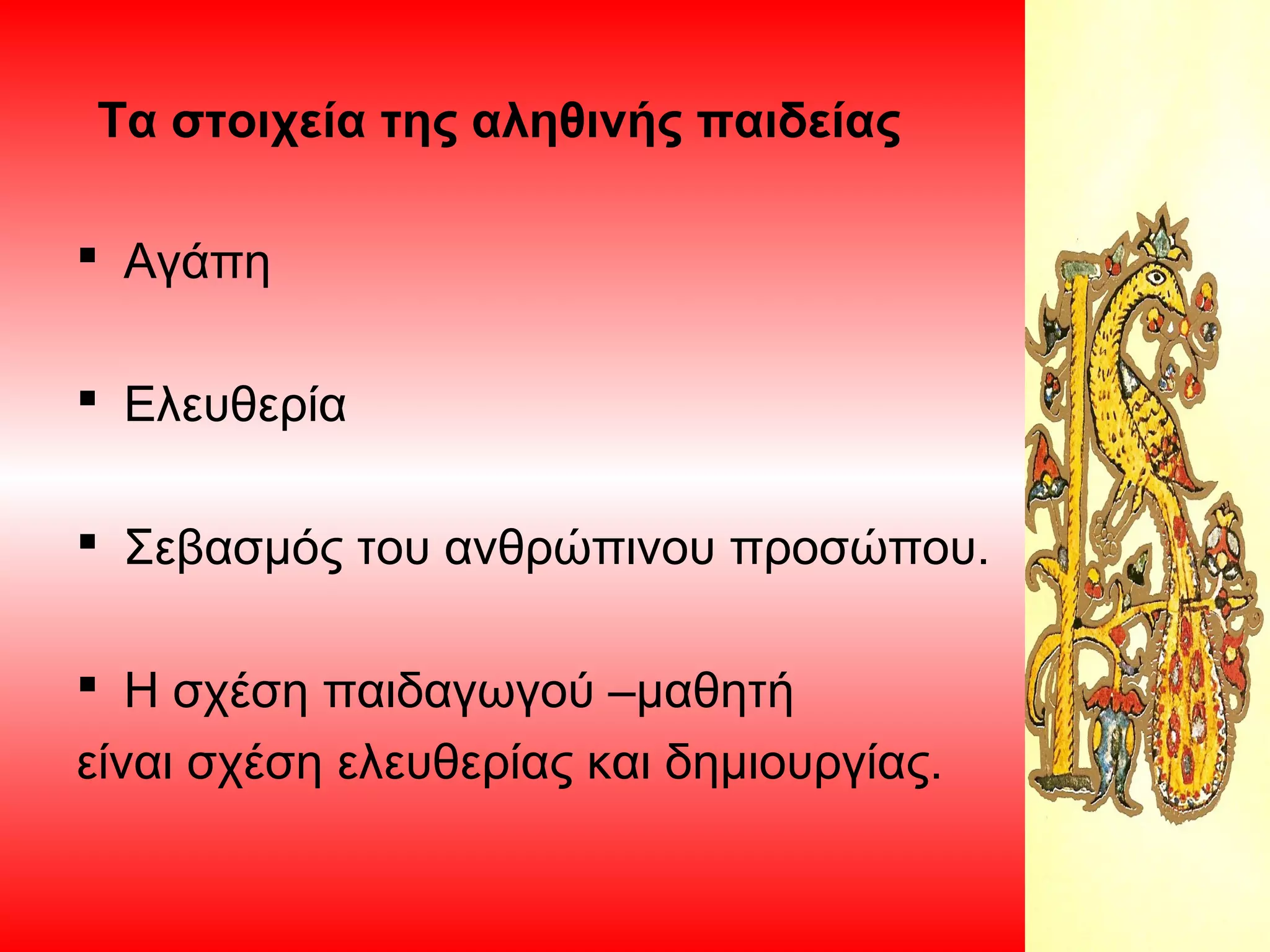 Τα στοιχεία της αληθινής παιδείας

▪ Αγάπη

▪ Ελευθερία

▪ Σεβασμός του ανθρώπινου προσώπου.

▪ Η σχέση παιδαγωγού –μαθητή
είναι σχέση ελευθερίας και δημιουργίας.